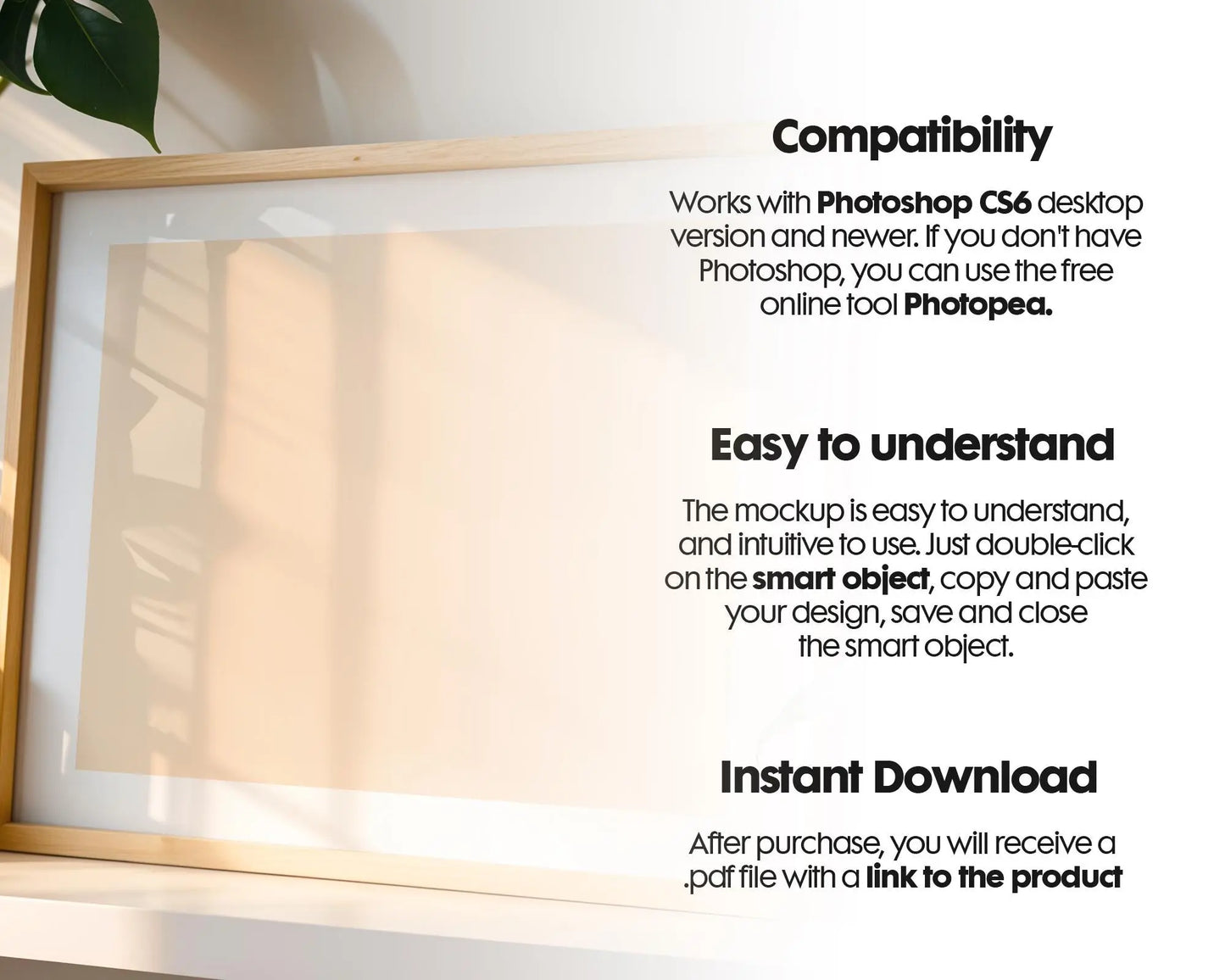 Compatibility

Works with Photoshop CS6 desktop version and newer. If you don't have Photoshop, you can use the free online tool Photopea.

Easy to understand

The mockup is easy to understand, and intuitive to use. Just double-click on the smart object, copy and paste your design, save and close the smart object.

Instant Download

After purchase, you will receive a .pdf file with a link to the product